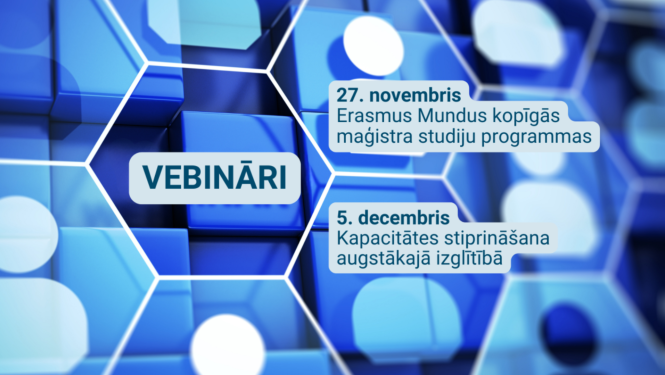 VEBINĀRI

27. novembris
Erasmus Mundus kopīgās maģistra studiju programmas

5. decembris
Kapacitātes stiprināšana augstākajā izglītībā